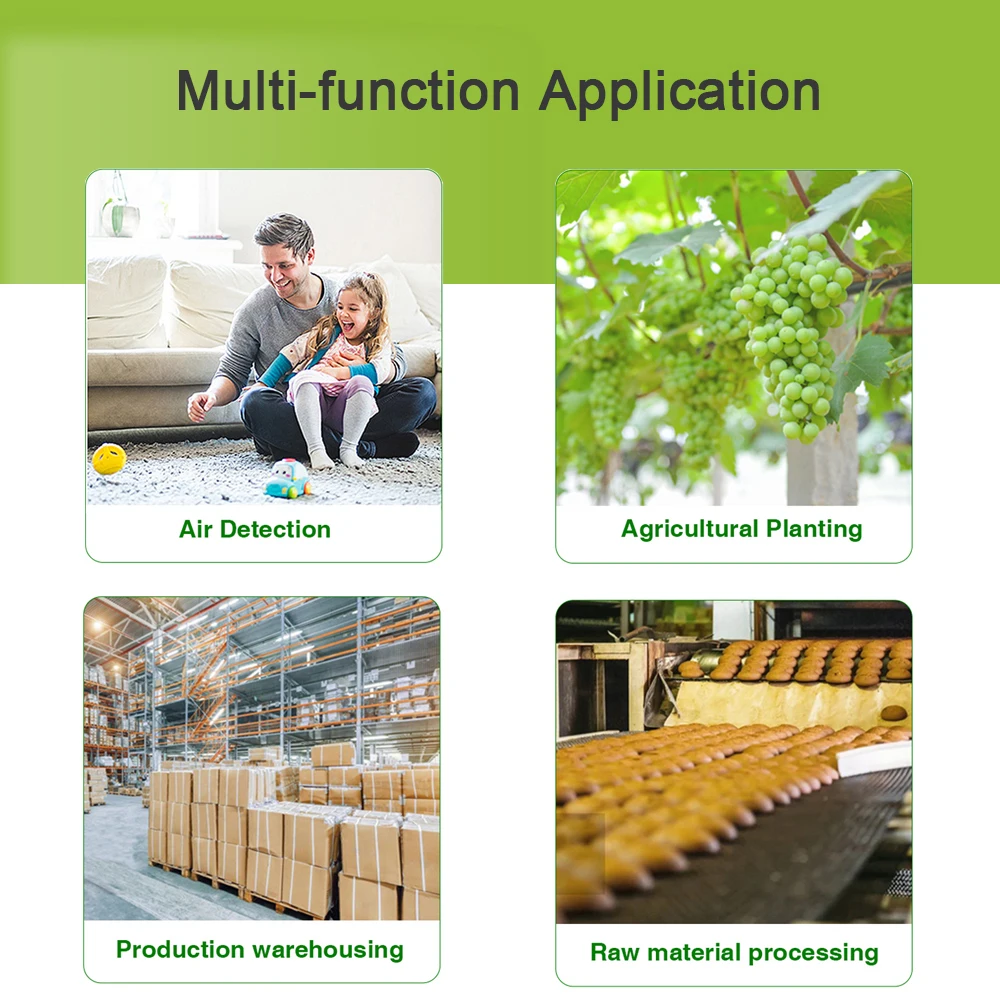 Multi-function Application

Air Detection

Agricultural Planting

Production warehousing

Raw material processing